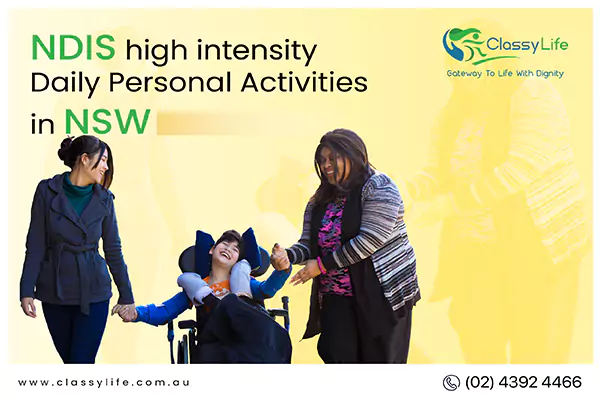 NDIS high intensity Daily Personal Activities in NSW

ClassyLife
Gateway To Life With Dignity

www.classylife.com.au

(02) 4392 4466